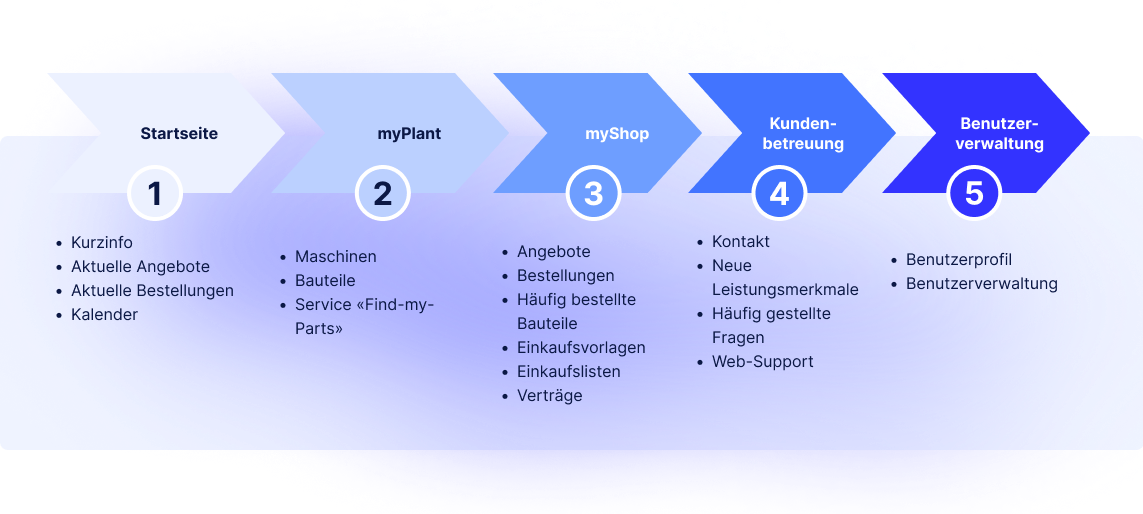 Startseite

1

- Kurzinfo
- Aktuelle Angebote
- Aktuelle Bestellungen
- Kalender

myPlant

2

- Maschinen
- Bauteile
- Service «Find-my-Parts»

myShop

3

- Angebote
- Bestellungen
- Häufig bestellte Bauteile
- Einkaufsvorlagen
- Einkaufslisten
- Verträge

Kundenbetreuung

4

- Kontakt
- Neue Leistungsmerkmale
- Häufig gestellte Fragen
- Web-Support

Benutzerverwaltung

5

- Benutzerprofil
- Benutzerverwaltung